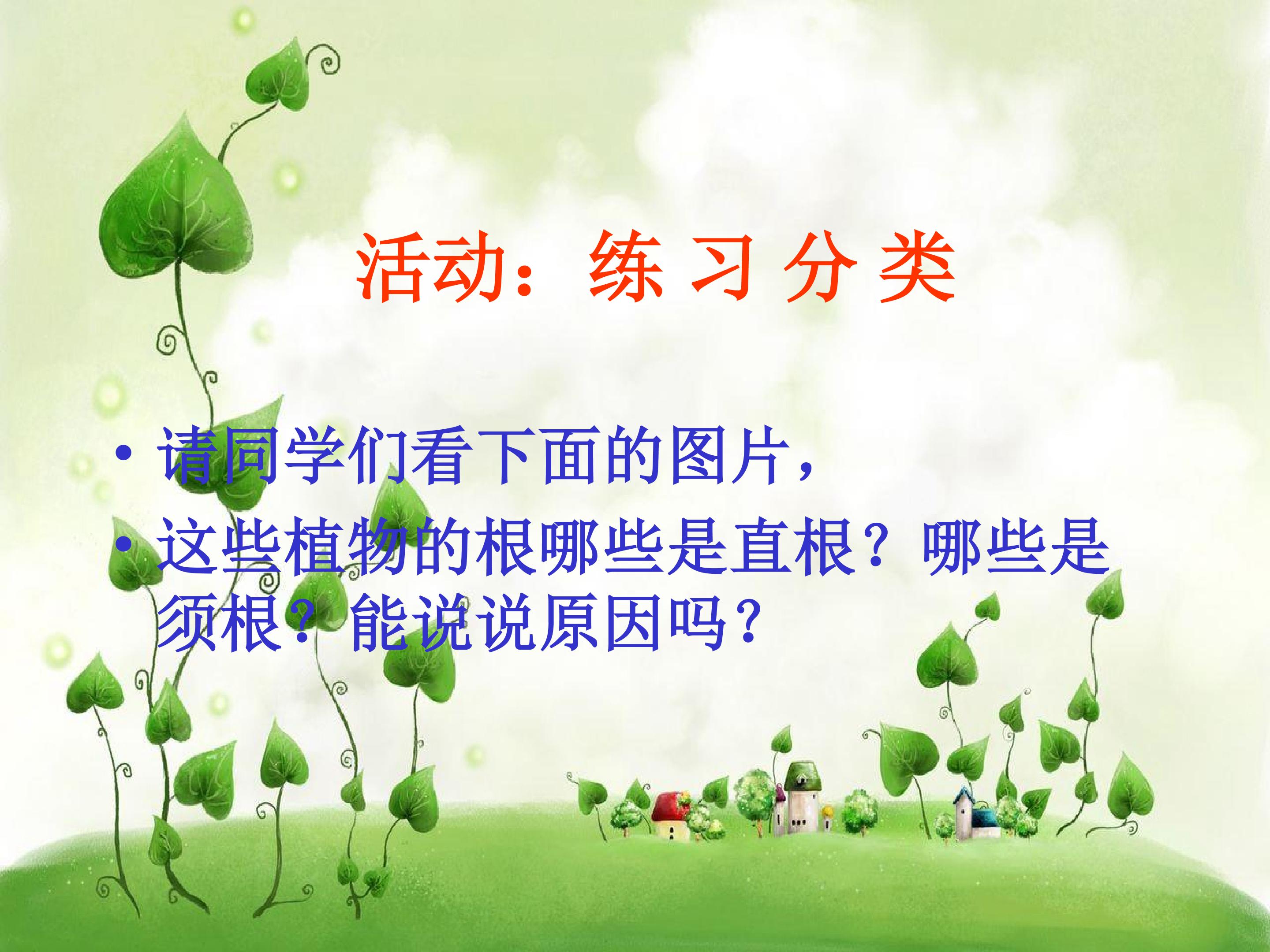 活动：练 习 分 类

• 请同学们看下面的图片，

• 这些植物的根哪些是直根？哪些是须根？能说说原因吗？